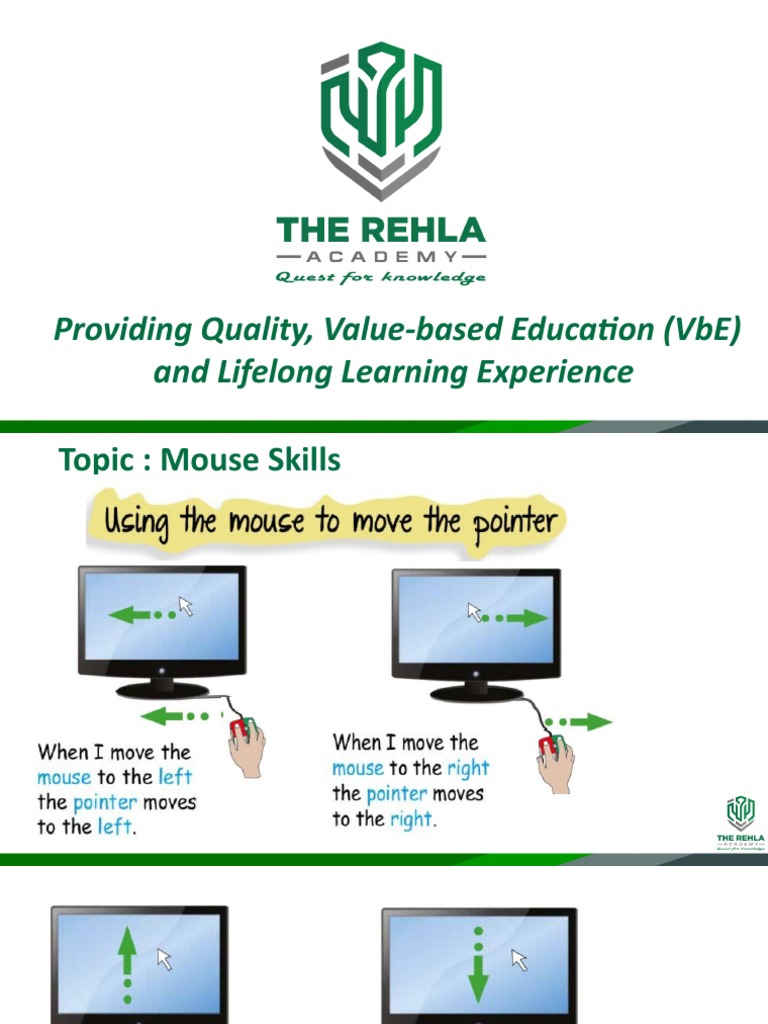 THE REHLA
ACADEMY
Quest for knowledge

Providing Quality, Value-based Education (VbE) and Lifelong Learning Experience

Topic : Mouse Skills

Using the mouse to move the pointer

When I move the mouse to the left the pointer moves to the left.

When I move the mouse to the right the pointer moves to the right.

THE REHLA
ACADEMY
Quest for knowledge